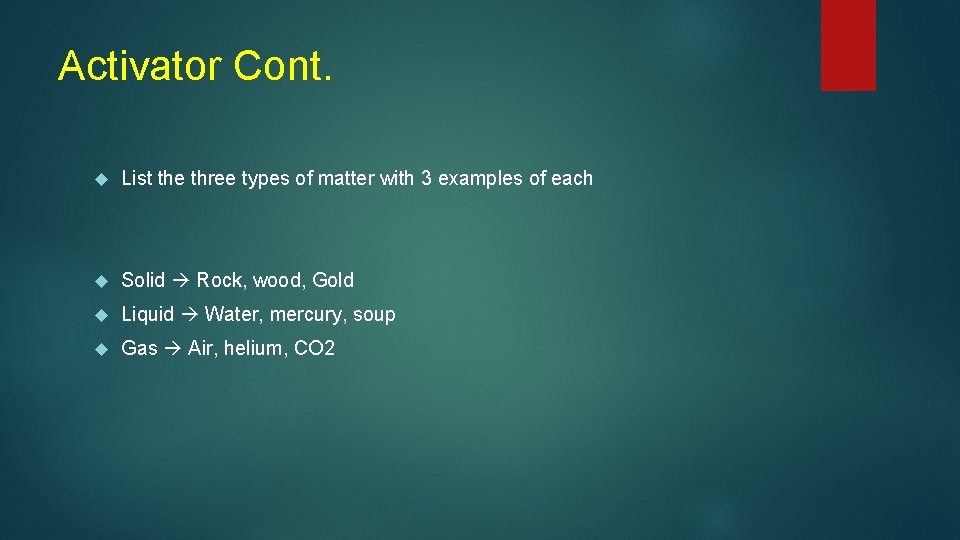 Activator Cont.

List the three types of matter with 3 examples of each

Solid → Rock, wood, Gold

Liquid → Water, mercury, soup

Gas → Air, helium, CO2